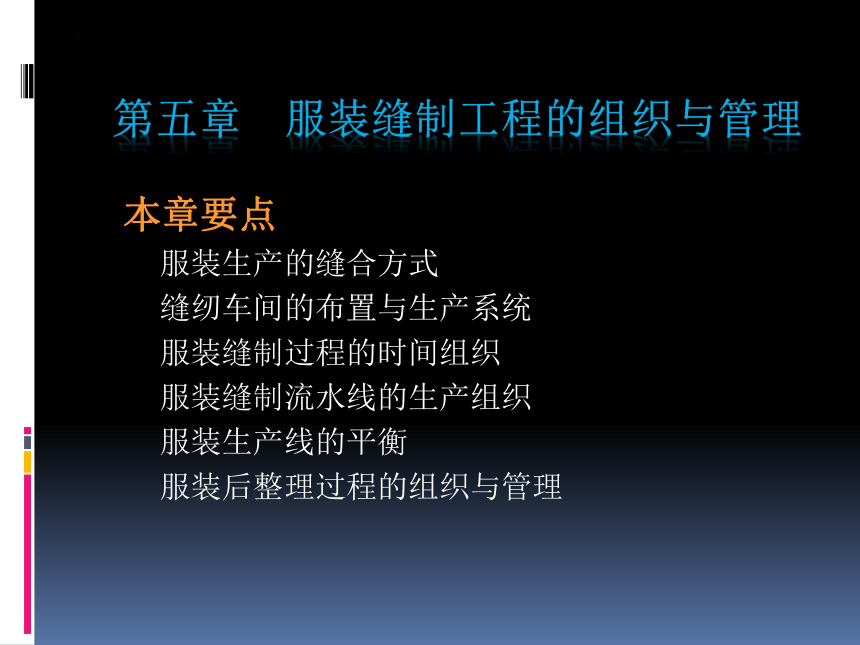 第五章　服装缝制工程的组织与管理

本章要点

服装生产的缝合方式

缝纫车间的布置与生产系统

服装缝制过程的时间组织

服装缝制流水线的生产组织

服装生产线的平衡

服装后整理过程的组织与管理